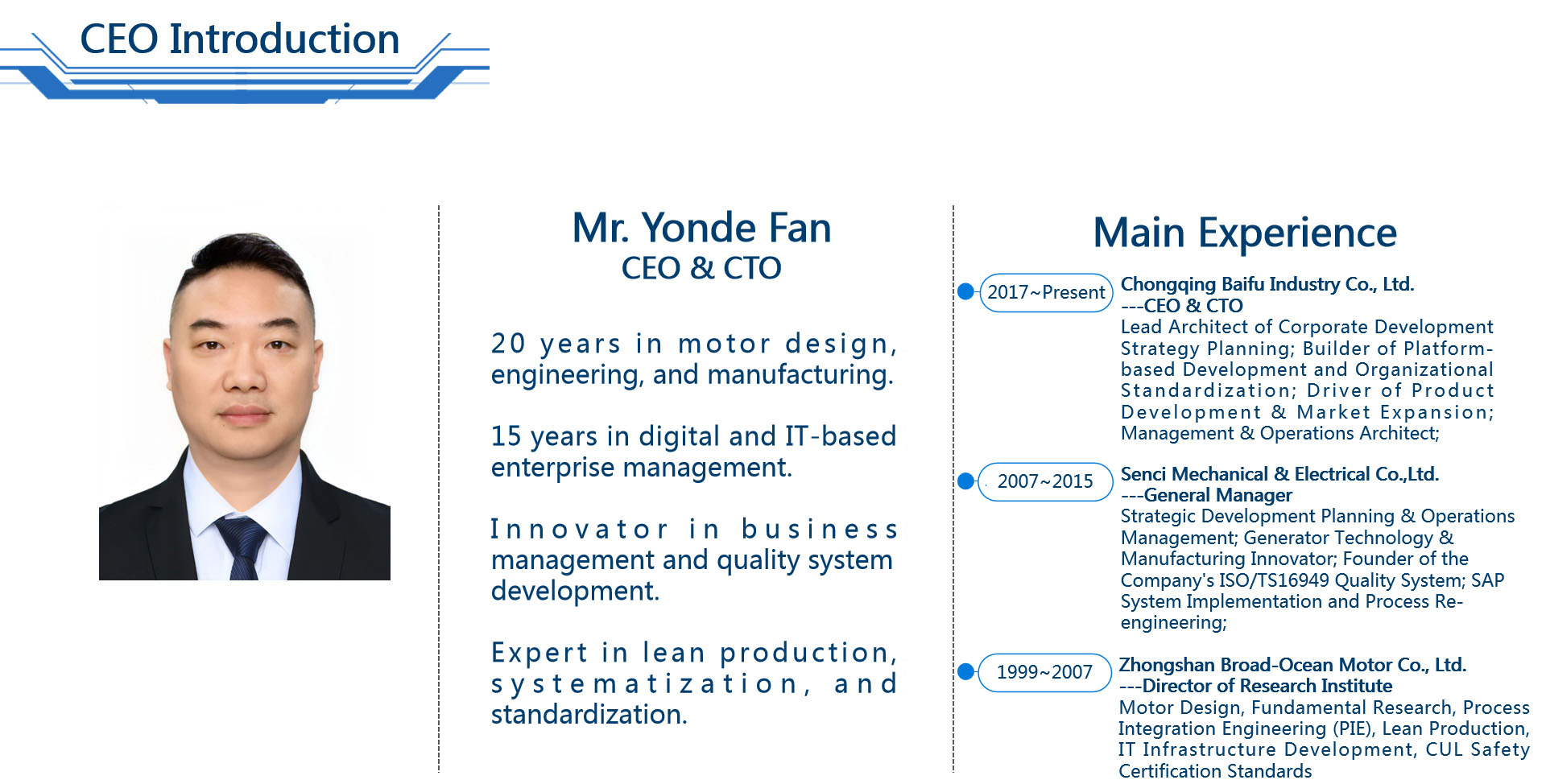 CEO Introduction

Mr. Yonde Fan
CEO & CTO

20 years in motor design, engineering, and manufacturing.

15 years in digital and IT-based enterprise management.

Innovator in business management and quality system development.

Expert in lean production, systematization, and standardization.

Main Experience

2017~Present

Chongqing Baifu Industry Co., Ltd.
---CEO & CTO
Lead Architect of Corporate Development Strategy Planning; Builder of Platform-based Development and Organizational Standardization; Driver of Product Development & Market Expansion; Management & Operations Architect;

2007~2015

Senci Mechanical & Electrical Co.,Ltd.
---General Manager
Strategic Development Planning & Operations Management; Generator Technology & Manufacturing Innovator; Founder of the Company's ISO/TS16949 Quality System; SAP System Implementation and Process Re-engineering;

1999~2007

Zhongshan Broad-Ocean Motor Co., Ltd.
---Director of Research Institute
Motor Design, Fundamental Research, Process Integration Engineering (PIE), Lean Production, IT Infrastructure Development, CUL Safety Certification Standards